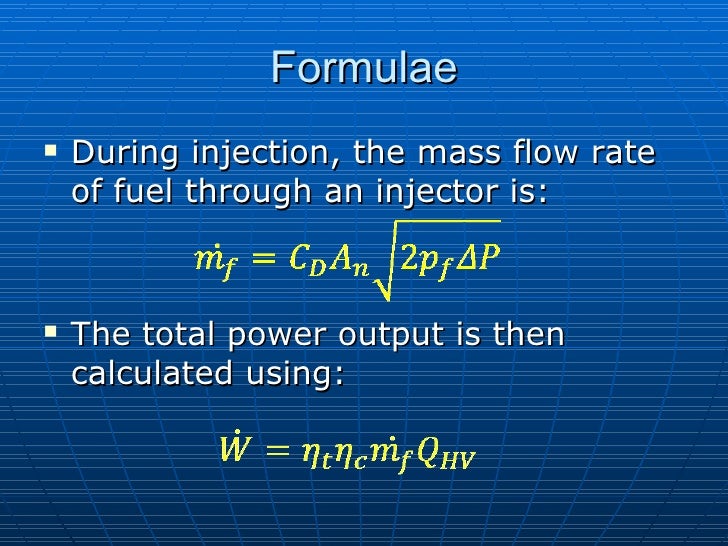 Formulae

▪ During injection, the mass flow rate of fuel through an injector is:

$\dot{m}_f = C_D A_n \sqrt{2 p_f \Delta P}$

▪ The total power output is then calculated using:

$\dot{W} = \eta_t \eta_c \dot{m}_f Q_{HV}$